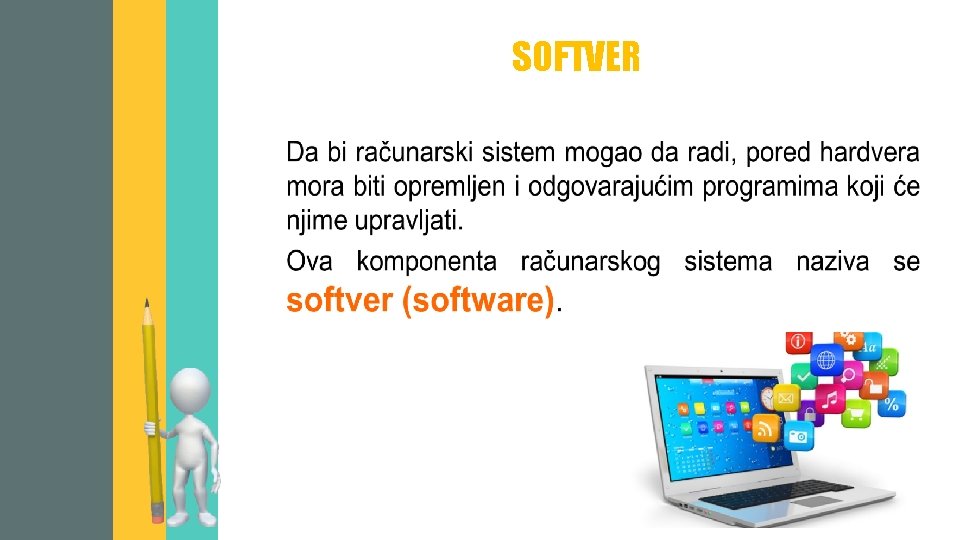 SOFTVER

Da bi računarski sistem mogao da radi, pored hardvera mora biti opremljen i odgovarajućim programima koji će njime upravljati.

Ova komponenta računarskog sistema naziva se softver (software).